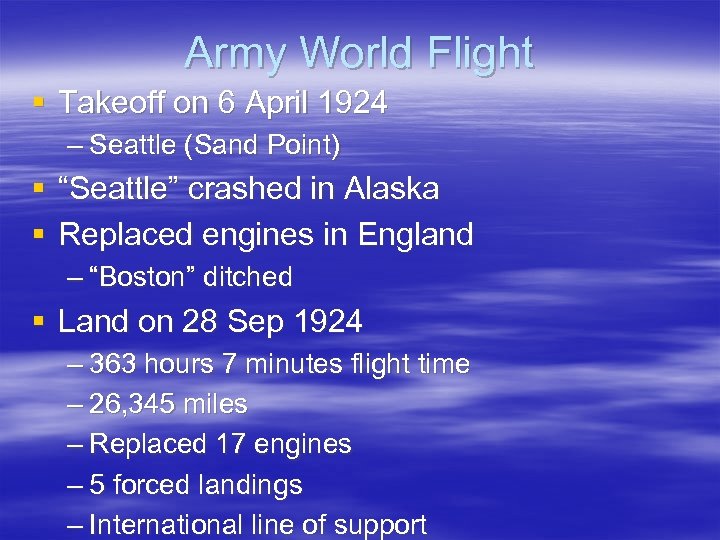 Army World Flight

▪ Takeoff on 6 April 1924
– Seattle (Sand Point)
▪ “Seattle” crashed in Alaska
▪ Replaced engines in England
– “Boston” ditched
▪ Land on 28 Sep 1924
– 363 hours 7 minutes flight time
– 26,345 miles
– Replaced 17 engines
– 5 forced landings
– International line of support